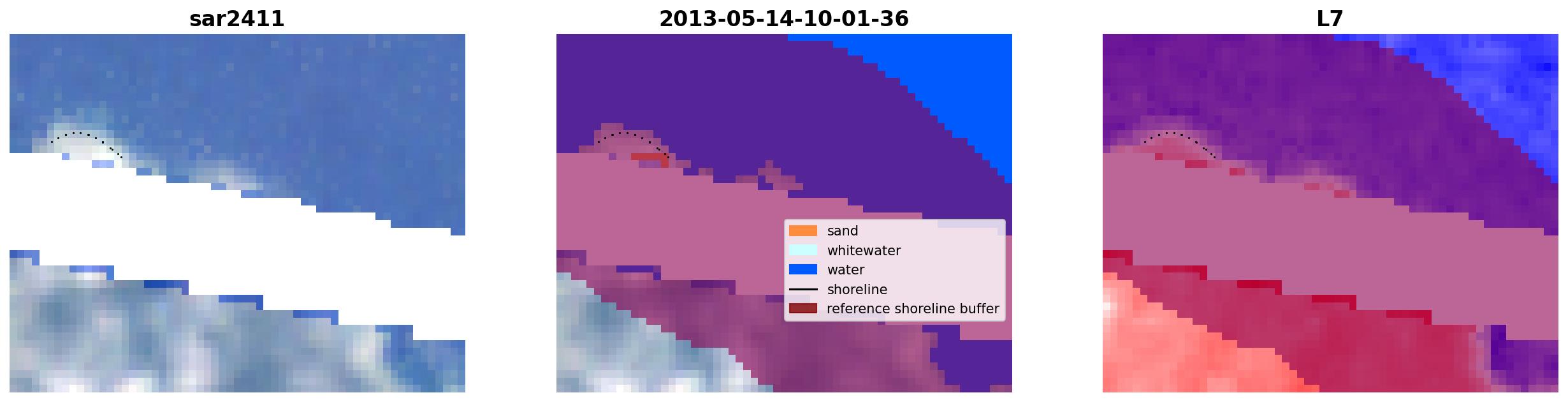 sar2411

2013-05-14-10-01-36

sand
whitewater
water
shoreline
reference shoreline buffer

L7